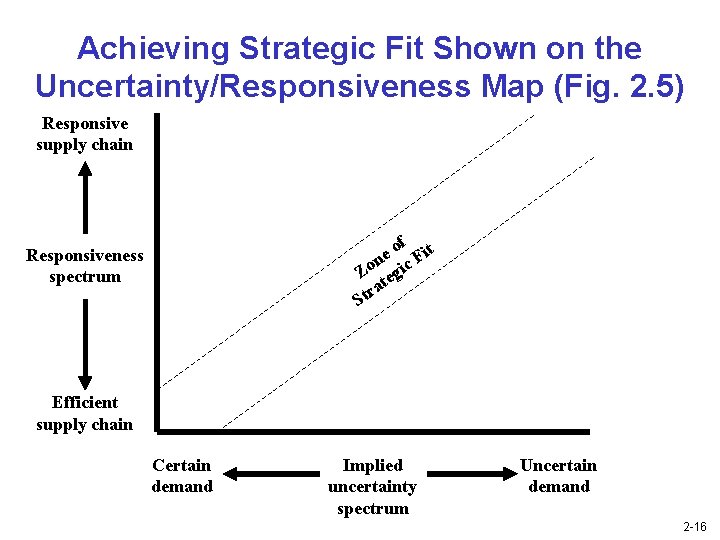 Achieving Strategic Fit Shown on the Uncertainty/Responsiveness Map (Fig. 2.5)

Responsive supply chain

Responsiveness spectrum

Efficient supply chain

Zone of Strategic Fit

Certain demand

Implied uncertainty spectrum

Uncertain demand

2-16